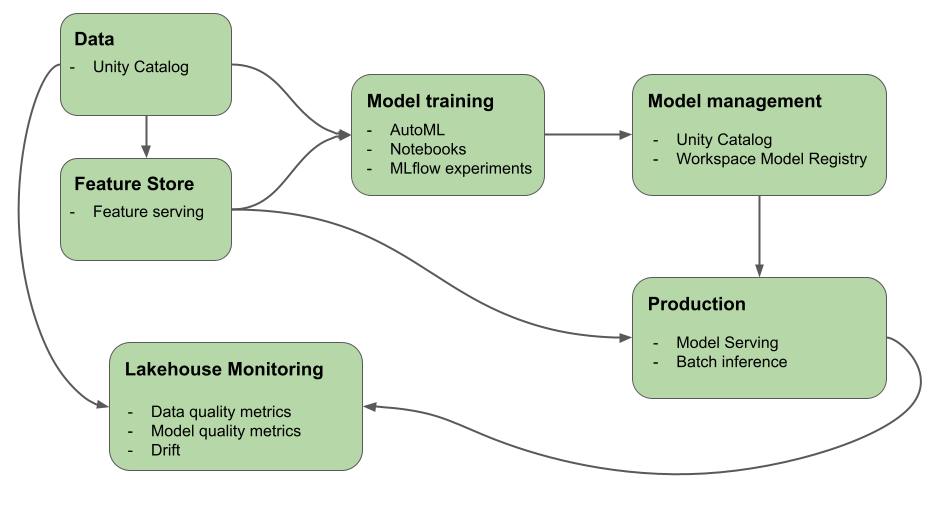 Data
- Unity Catalog

Feature Store
- Feature serving

Model training
- AutoML
- Notebooks
- MLflow experiments

Model management
- Unity Catalog
- Workspace Model Registry

Production
- Model Serving
- Batch inference

Lakehouse Monitoring
- Data quality metrics
- Model quality metrics
- Drift